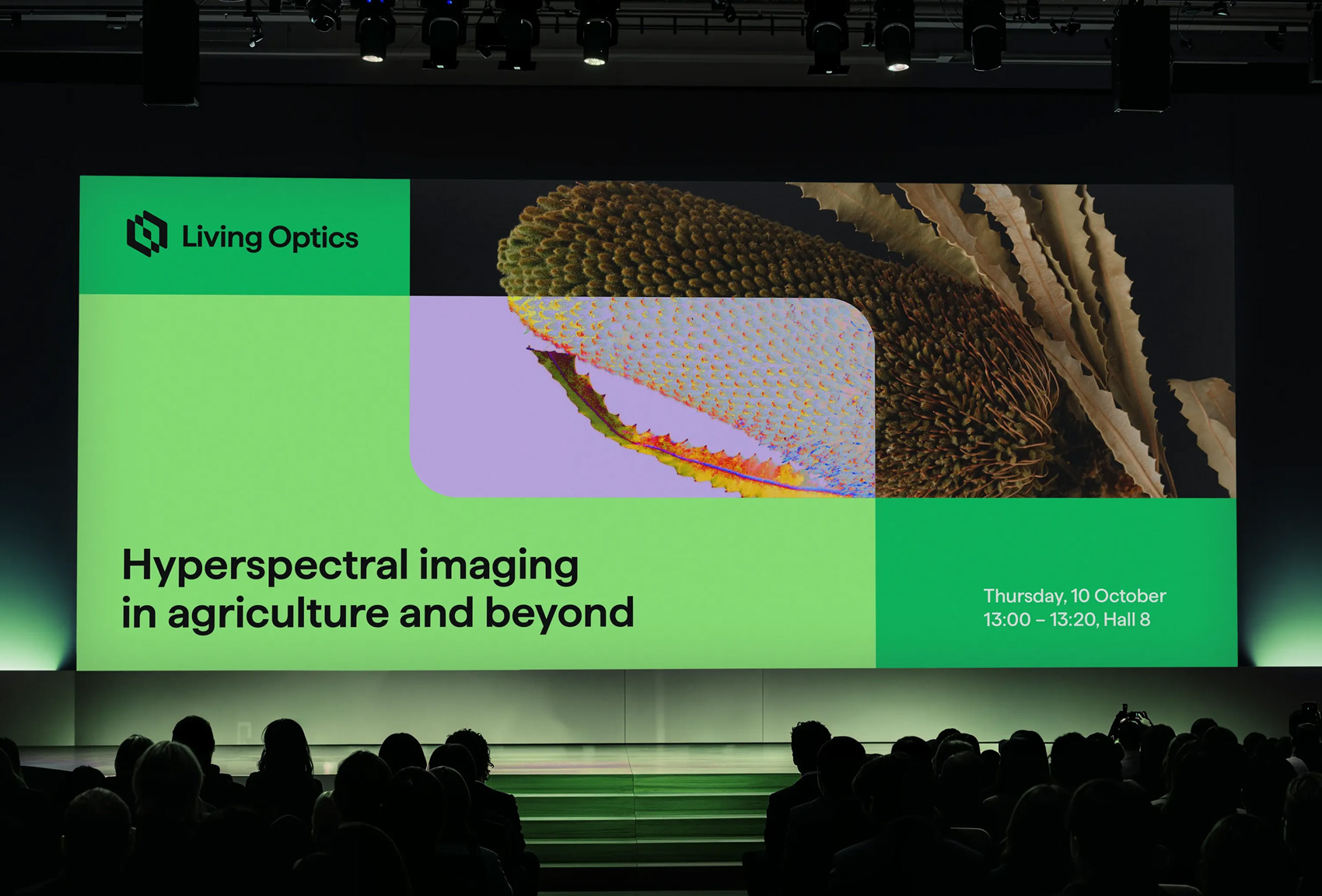 Living Optics

Hyperspectral imaging in agriculture and beyond

Thursday, 10 October
13:00 – 13:20, Hall 8